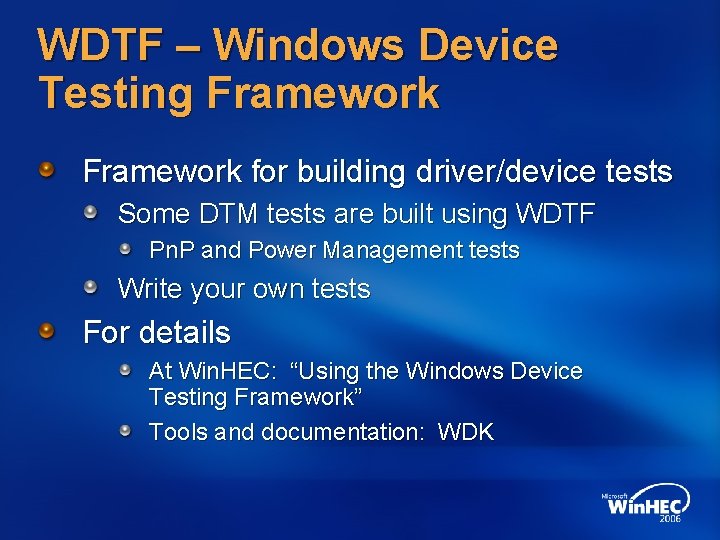 WDTF – Windows Device Testing Framework

Framework for building driver/device tests

Some DTM tests are built using WDTF

PnP and Power Management tests

Write your own tests

For details

At WinHEC: “Using the Windows Device Testing Framework”

Tools and documentation: WDK

Microsoft WinHEC 2006